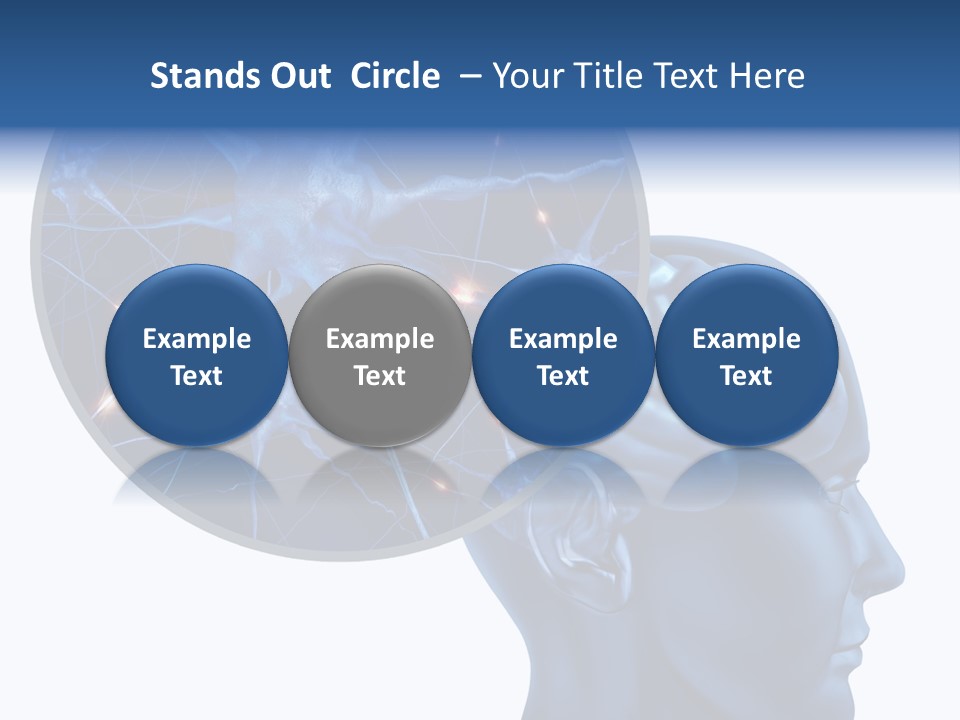 Stands Out Circle – Your Title Text Here

Example Text

Example Text

Example Text

Example Text